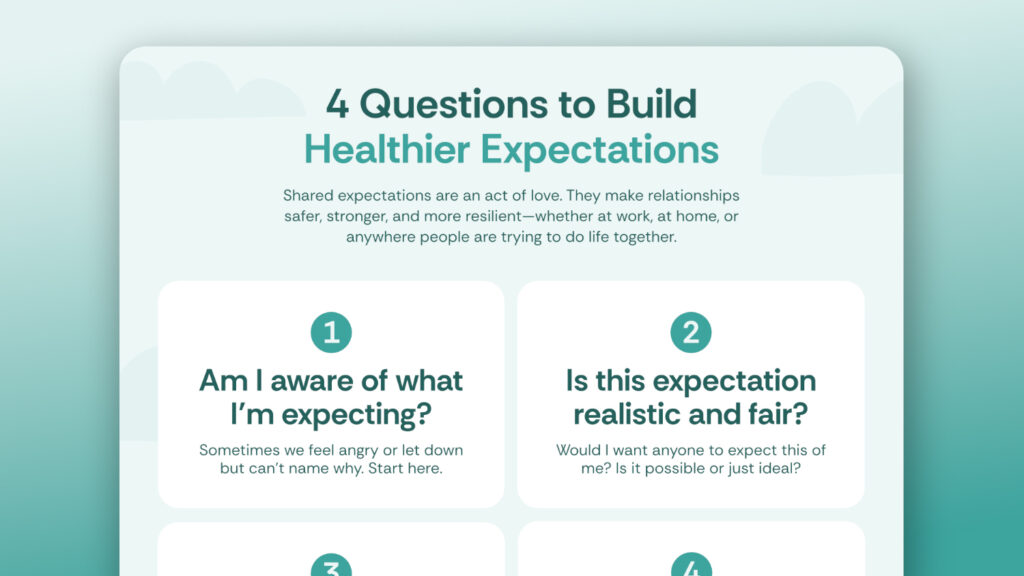 4 Questions to Build
Healthier Expectations

Shared expectations are an act of love. They make relationships safer, stronger, and more resilient—whether at work, at home, or anywhere people are trying to do life together.

1

Am I aware of what I'm expecting?

Sometimes we feel angry or let down but can't name why. Start here.

2

Is this expectation realistic and fair?

Would I want anyone to expect this of me? Is it possible or just ideal?

3

4